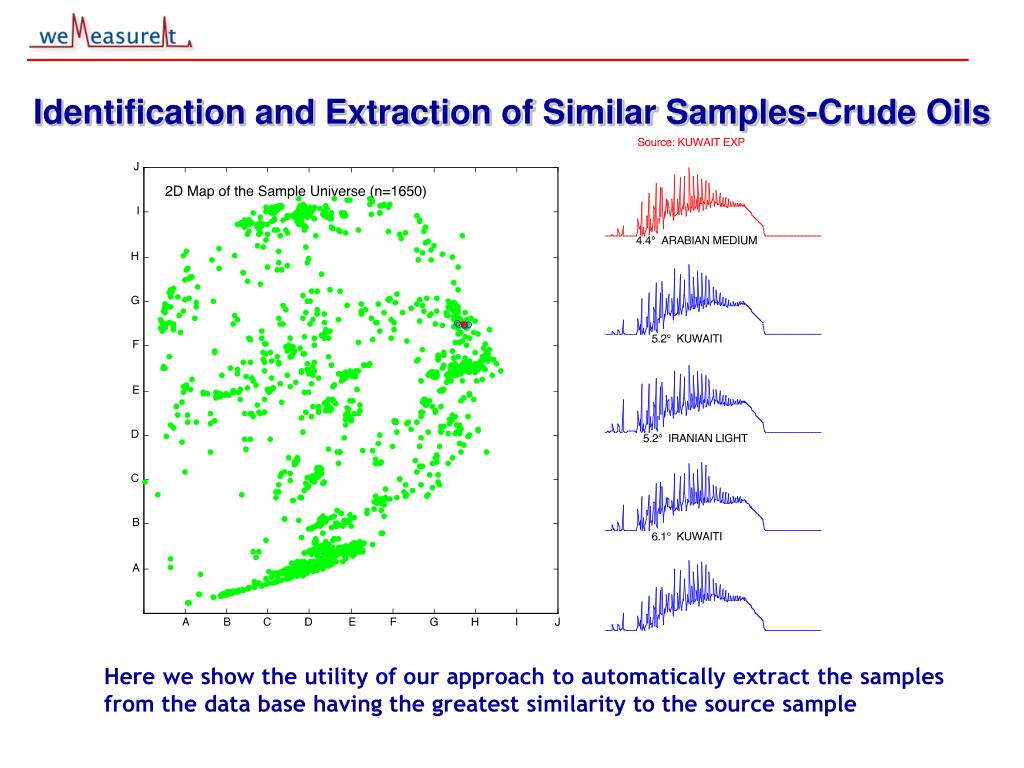 weMeasureIt

Identification and Extraction of Similar Samples-Crude Oils

Source: KUWAIT EXP

2D Map of the Sample Universe (n=1650)

J
I
H
G
F
E
D
C
B
A

A B C D E F G H I J

4.4° ARABIAN MEDIUM

5.2° KUWAITI

5.2° IRANIAN LIGHT

6.1° KUWAITI

Here we show the utility of our approach to automatically extract the samples from the data base having the greatest similarity to the source sample